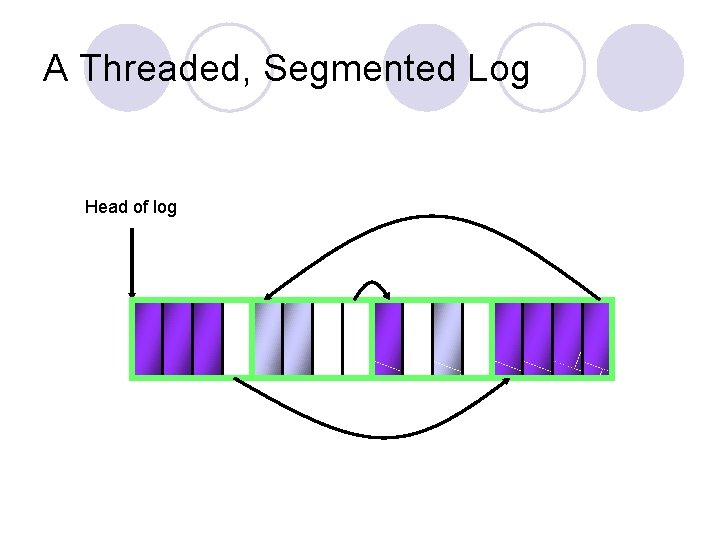 A Threaded, Segmented Log

Head of log